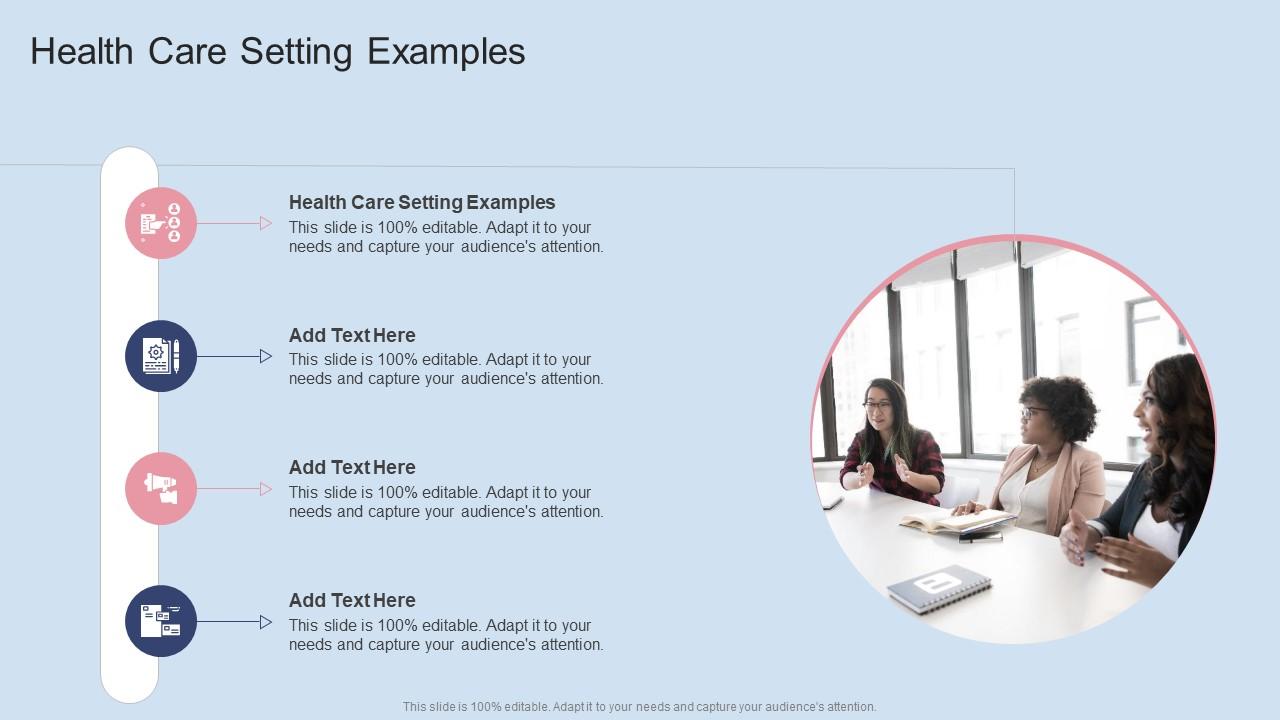 Health Care Setting Examples

Health Care Setting Examples
This slide is 100% editable. Adapt it to your needs and capture your audience's attention.

Add Text Here
This slide is 100% editable. Adapt it to your needs and capture your audience's attention.

Add Text Here
This slide is 100% editable. Adapt it to your needs and capture your audience's attention.

Add Text Here
This slide is 100% editable. Adapt it to your needs and capture your audience's attention.

This slide is 100% editable. Adapt it to your needs and capture your audience's attention.